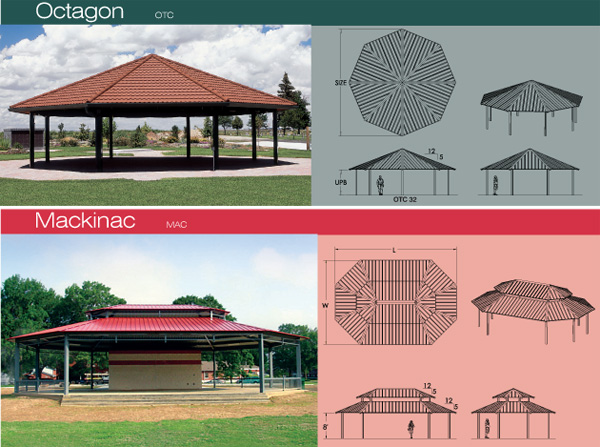 Octagon OTC

SIZE

12
5

UPB

OTC 32

Mackinac MAC

L

W

12
5

12
5

8'